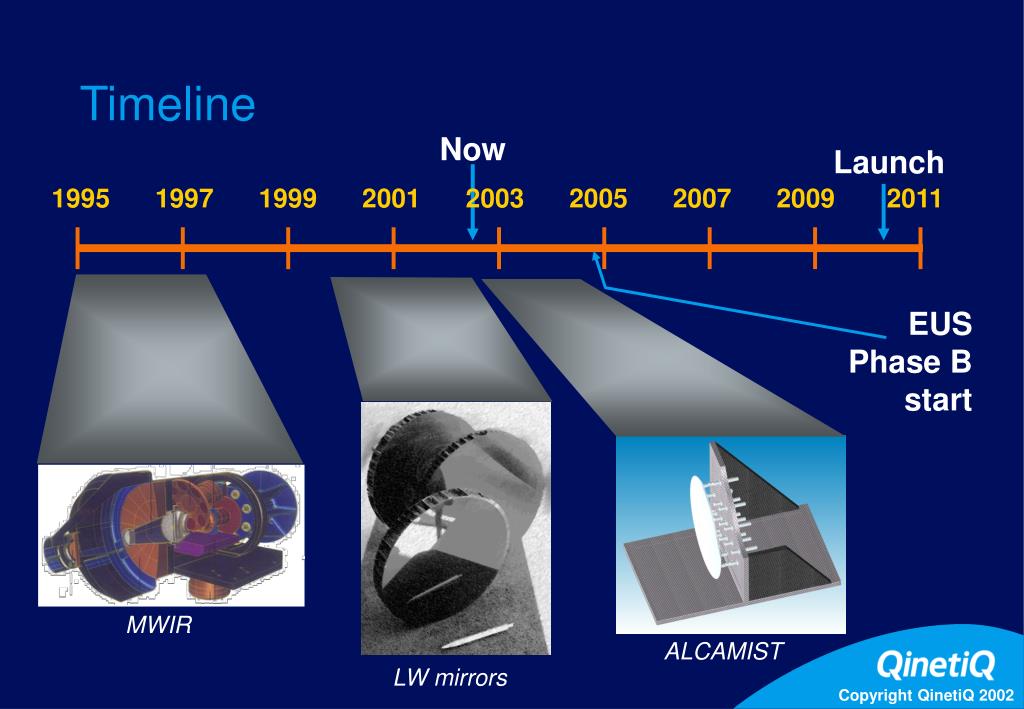 Timeline

Now

Launch

1995 1997 1999 2001 2003 2005 2007 2009 2011

EUS
Phase B
start

MWIR

LW mirrors

ALCAMIST

QinetiQ

Copyright QinetiQ 2002